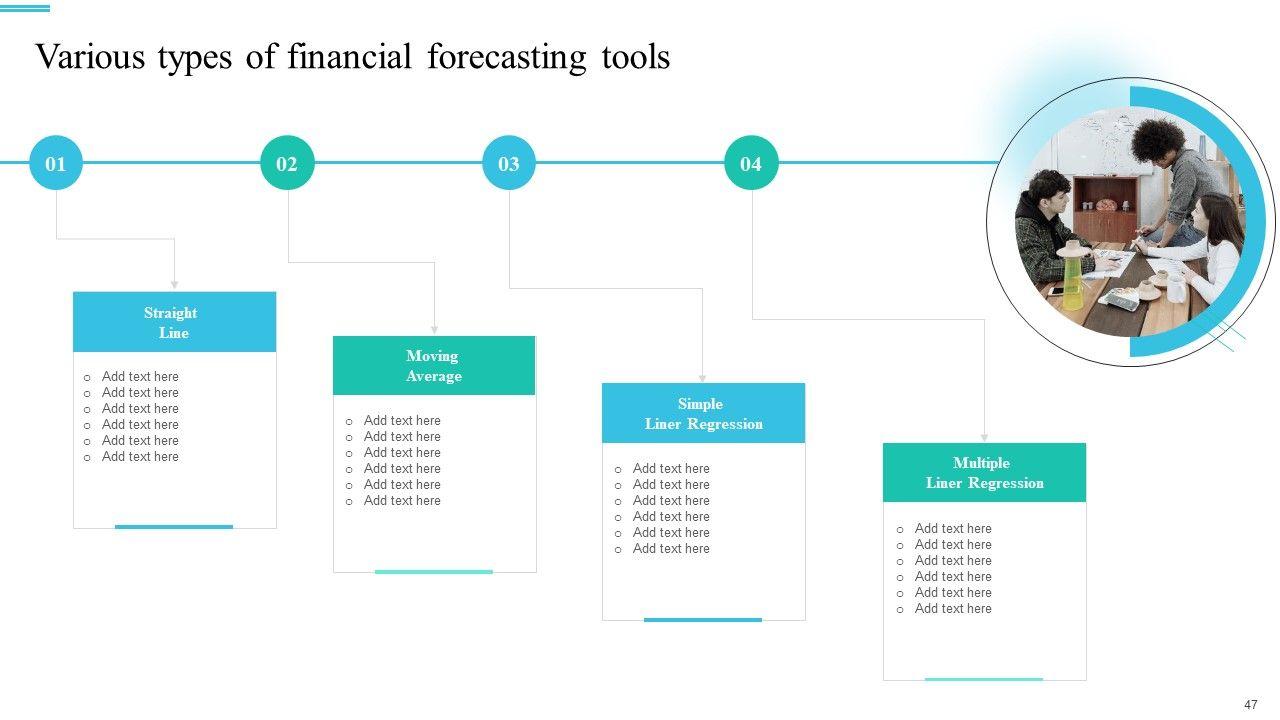 Various types of financial forecasting tools

01

02

03

04

Straight Line

o Add text here
o Add text here
o Add text here
o Add text here
o Add text here
o Add text here

Moving Average

o Add text here
o Add text here
o Add text here
o Add text here
o Add text here
o Add text here

Simple Liner Regression

o Add text here
o Add text here
o Add text here
o Add text here
o Add text here
o Add text here

Multiple Liner Regression

o Add text here
o Add text here
o Add text here
o Add text here
o Add text here
o Add text here

47